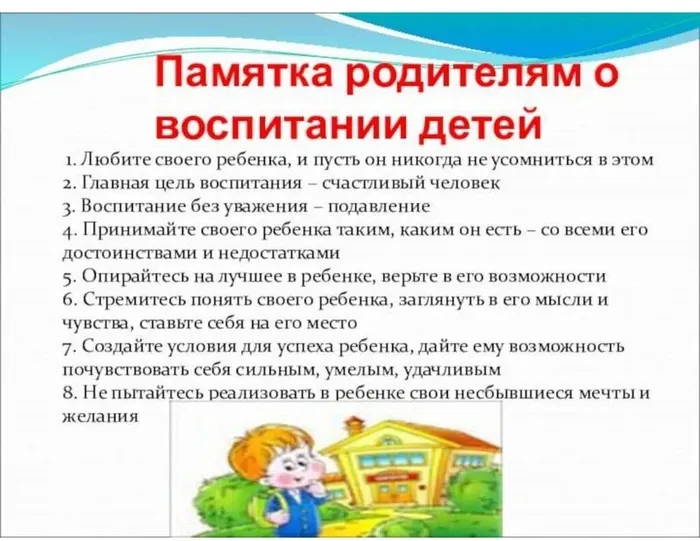 Памятка родителям о воспитании детей

1. Любите своего ребенка, и пусть он никогда не усомниться в этом
2. Главная цель воспитания – счастливый человек
3. Воспитание без уважения – подавление
4. Принимайте своего ребенка таким, каким он есть – со всеми его достоинствами и недостатками
5. Опирайтесь на лучшее в ребенке, верьте в его возможности
6. Стремитесь понять своего ребенка, заглянуть в его мысли и чувства, ставьте себя на его место
7. Создайте условия для успеха ребенка, дайте ему возможность почувствовать себя сильным, умелым, удачливым
8. Не пытайтесь реализовать в ребенке свои несбывшиеся мечты и желания